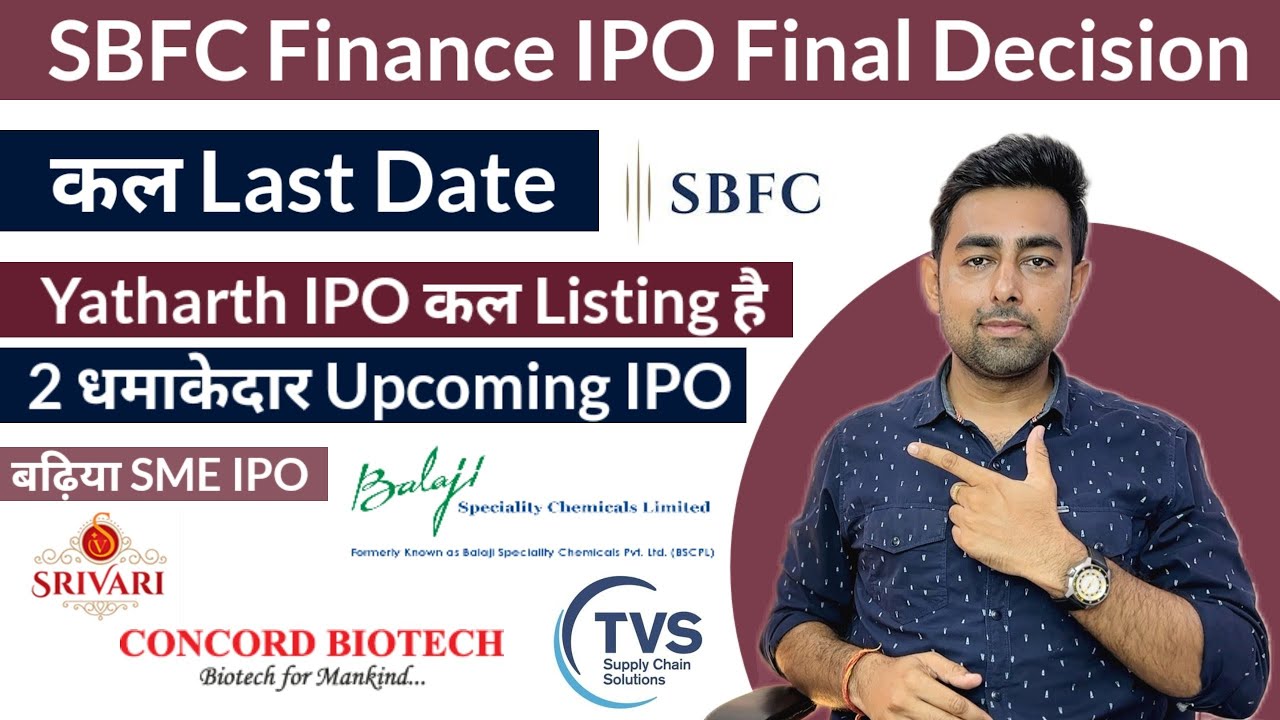 SBFC Finance IPO Final Decision

कल Last Date

SBFC

Yatharth IPO कल Listing है

2 धमाकेदार Upcoming IPO

बढ़िया SME IPO

Balaji
Speciality Chemicals Limited
Formerly Known as Balaji Speciality Chemicals Pvt. Ltd. (BSCPL)

SV
SRIVARI

CONCORD BIOTECH
Biotech for Mankind...

TVS
Supply Chain Solutions